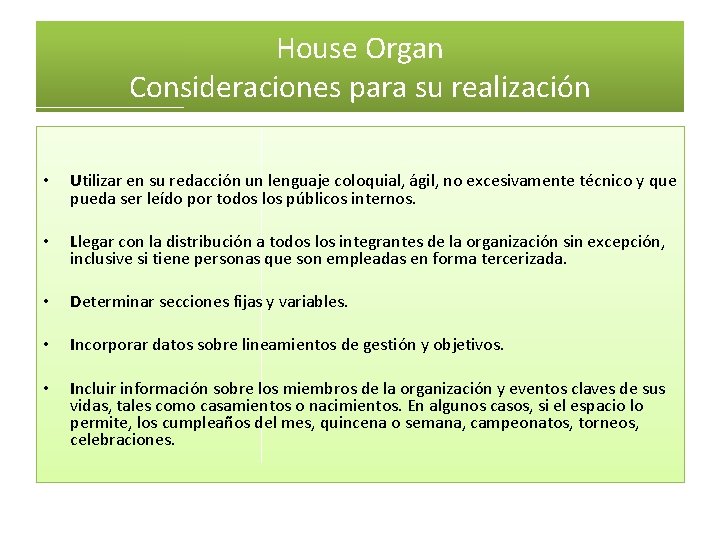 House Organ
Consideraciones para su realización

• Utilizar en su redacción un lenguaje coloquial, ágil, no excesivamente técnico y que pueda ser leído por todos los públicos internos.

• Llegar con la distribución a todos los integrantes de la organización sin excepción, inclusive si tiene personas que son empleadas en forma tercerizada.

• Determinar secciones fijas y variables.

• Incorporar datos sobre lineamientos de gestión y objetivos.

• Incluir información sobre los miembros de la organización y eventos claves de sus vidas, tales como casamientos o nacimientos. En algunos casos, si el espacio lo permite, los cumpleaños del mes, quincena o semana, campeonatos, torneos, celebraciones.